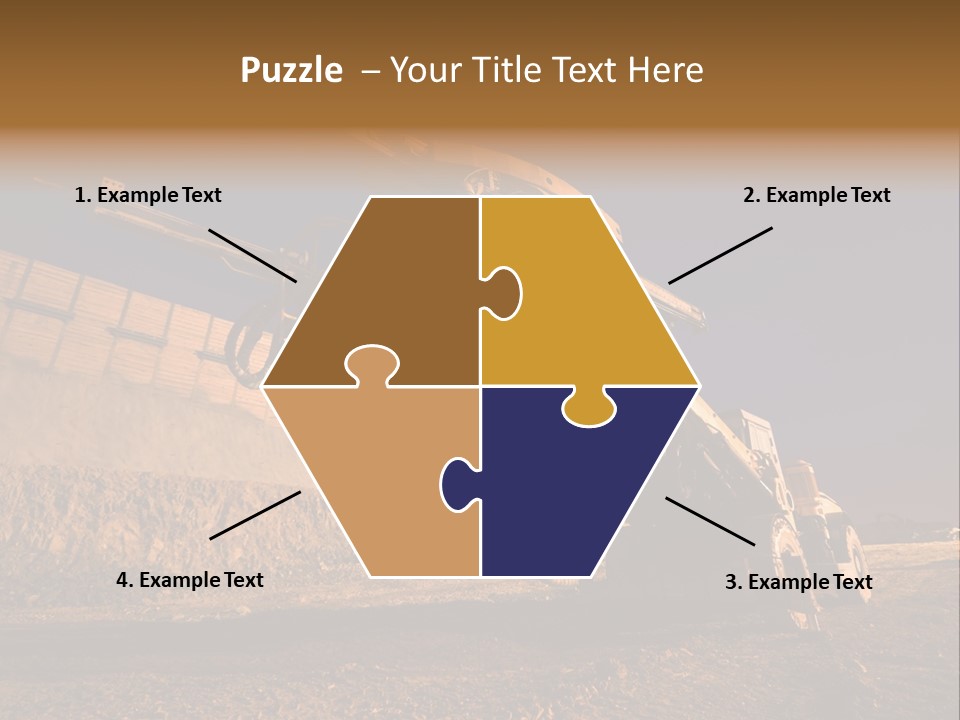 Puzzle – Your Title Text Here

1. Example Text

2. Example Text

4. Example Text

3. Example Text